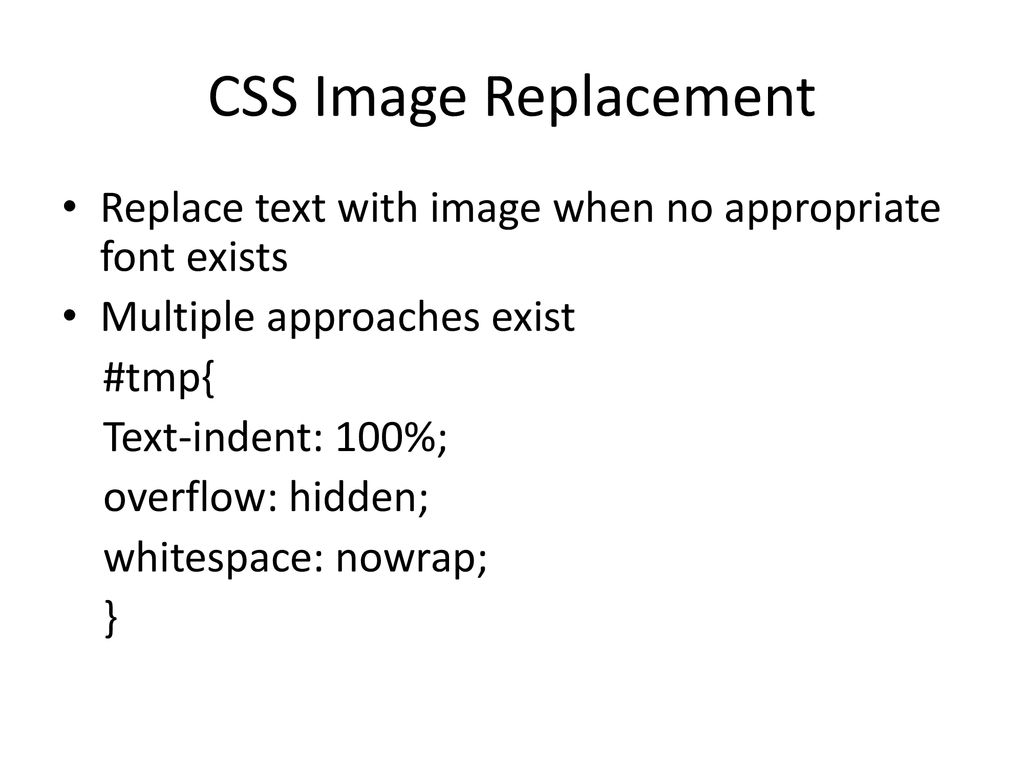 CSS Image Replacement

• Replace text with image when no appropriate font exists
• Multiple approaches exist

#tmp{
Text-indent: 100%;
overflow: hidden;
whitespace: nowrap;
}